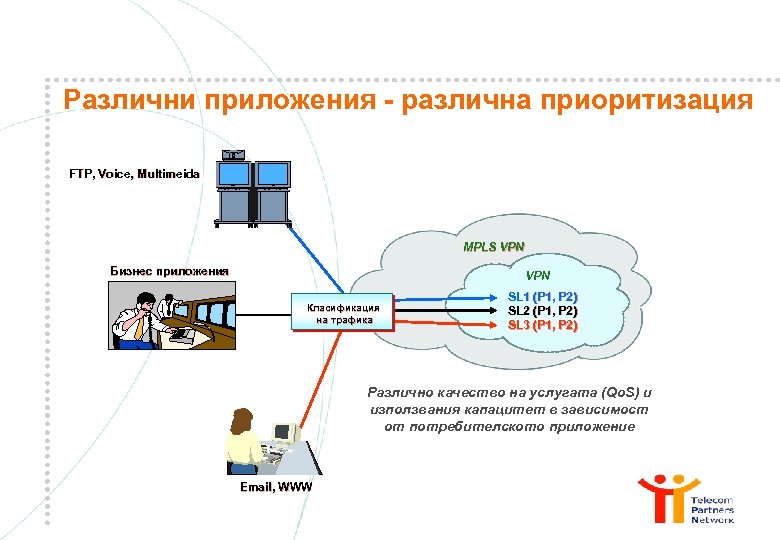 Различни приложения - различна приоритизация

FTP, Voice, Multimeida

Бизнес приложения

Класификация на трафика

MPLS VPN

VPN

SL1 (P1, P2)
SL2 (P1, P2)
SL3 (P1, P2)

Различно качество на услугата (QoS) и използвания капацитет в зависимост от потребителското приложение

Email, WWW

Telecom Partners Network